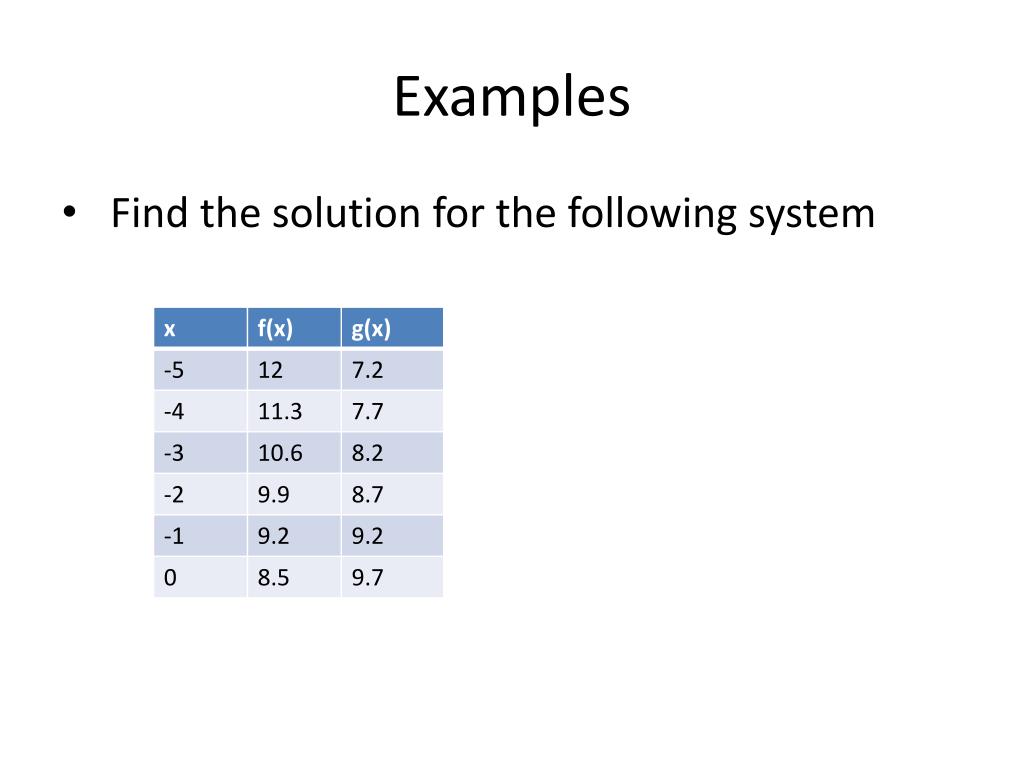 Examples

• Find the solution for the following system

| x | f(x) | g(x) |
|---|---|---|
| -5 | 12 | 7.2 |
| -4 | 11.3 | 7.7 |
| -3 | 10.6 | 8.2 |
| -2 | 9.9 | 8.7 |
| -1 | 9.2 | 9.2 |
| 0 | 8.5 | 9.7 |